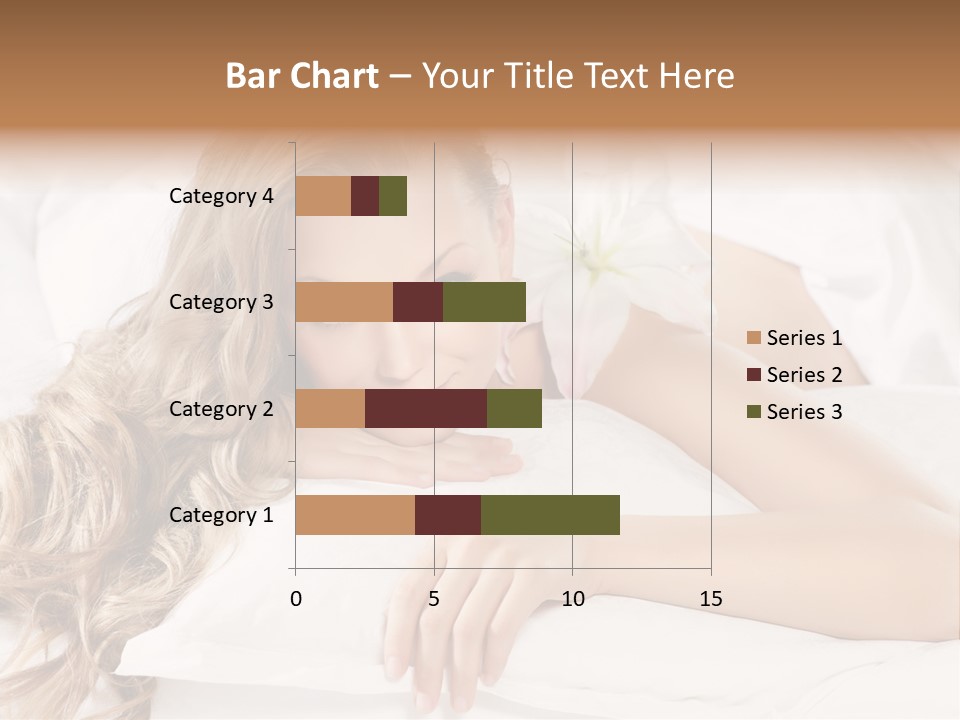 Bar Chart – Your Title Text Here

Category 4
Category 3
Category 2
Category 1

0
5
10
15

Series 1
Series 2
Series 3